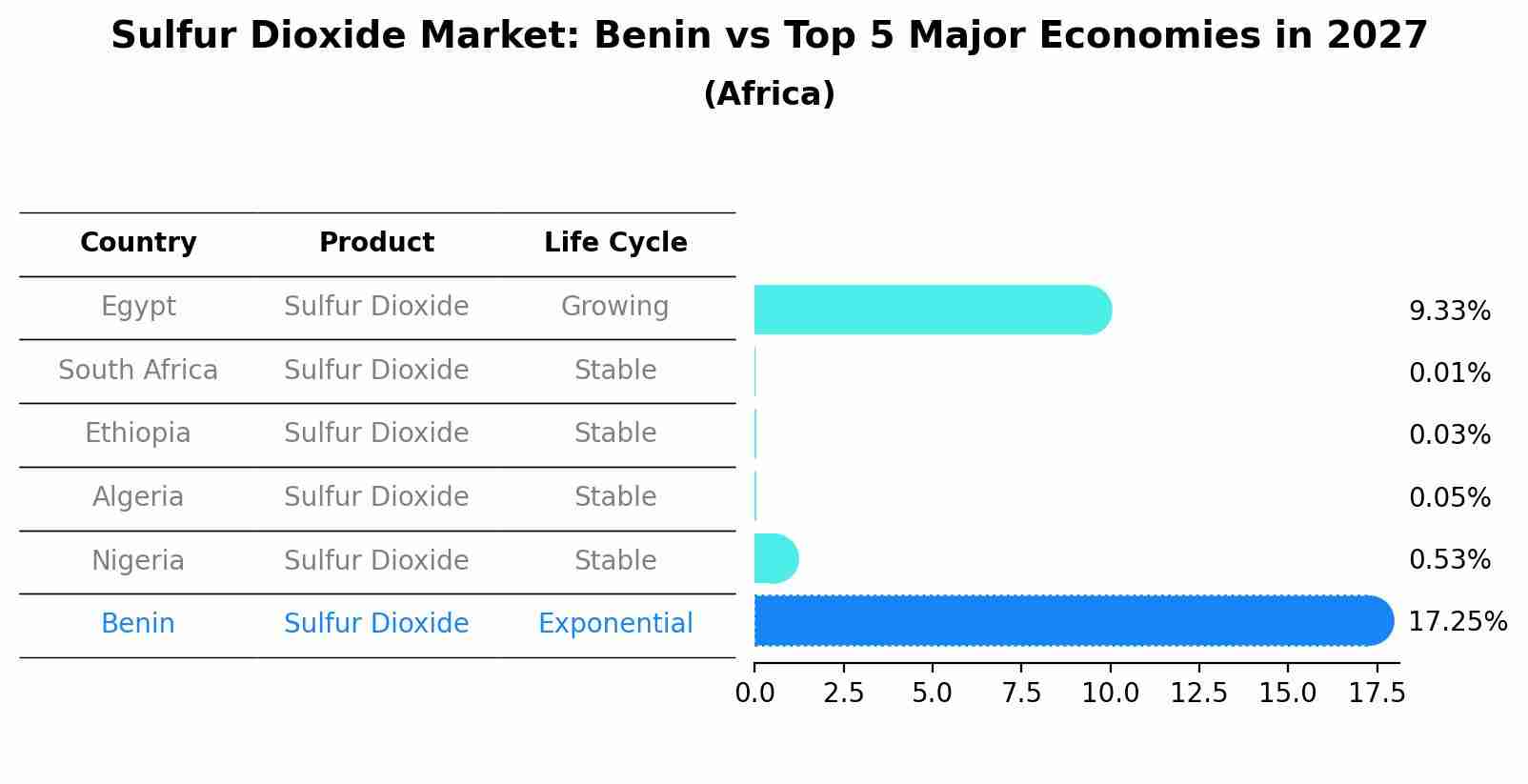 Sulfur Dioxide Market: Benin vs Top 5 Major Economies in 2027
(Africa)

| Country | Product | Life Cycle |
|---|---|---|
| Egypt | Sulfur Dioxide | Growing |
| South Africa | Sulfur Dioxide | Stable |
| Ethiopia | Sulfur Dioxide | Stable |
| Algeria | Sulfur Dioxide | Stable |
| Nigeria | Sulfur Dioxide | Stable |
| Benin | Sulfur Dioxide | Exponential |

9.33%
0.01%
0.03%
0.05%
0.53%
17.25%

0.0 2.5 5.0 7.5 10.0 12.5 15.0 17.5